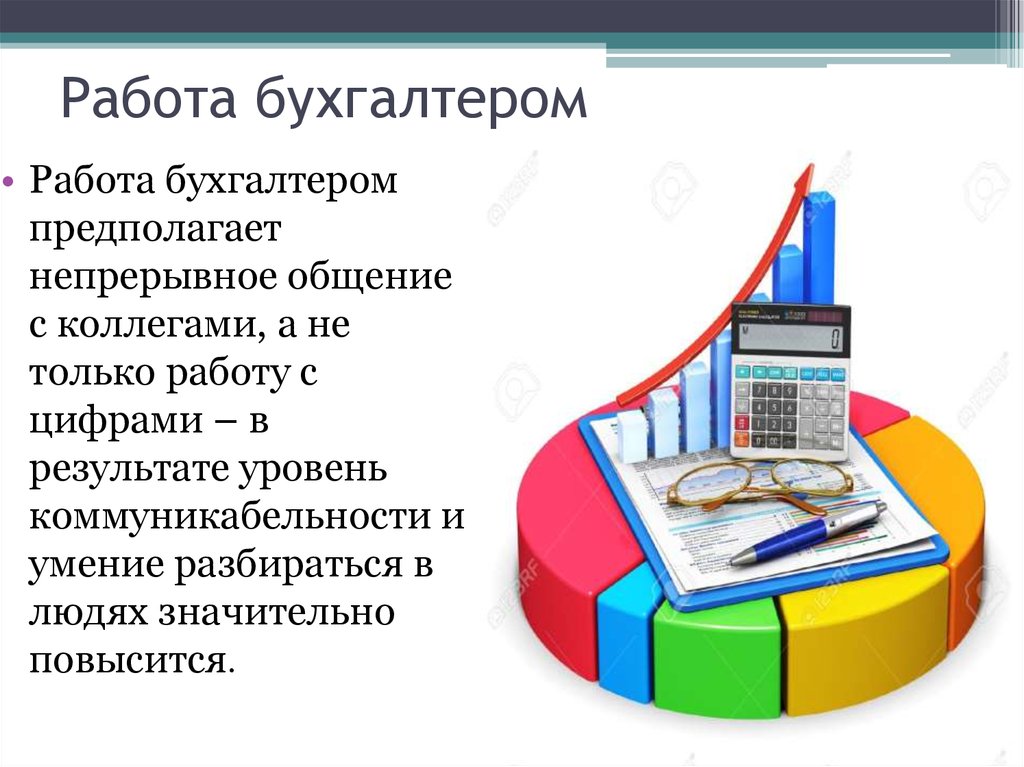 Работа бухгалтером

• Работа бухгалтером предполагает непрерывное общение с коллегами, а не только работу с цифрами – в результате уровень коммуникабельности и умение разбираться в людях значительно повысится.

0